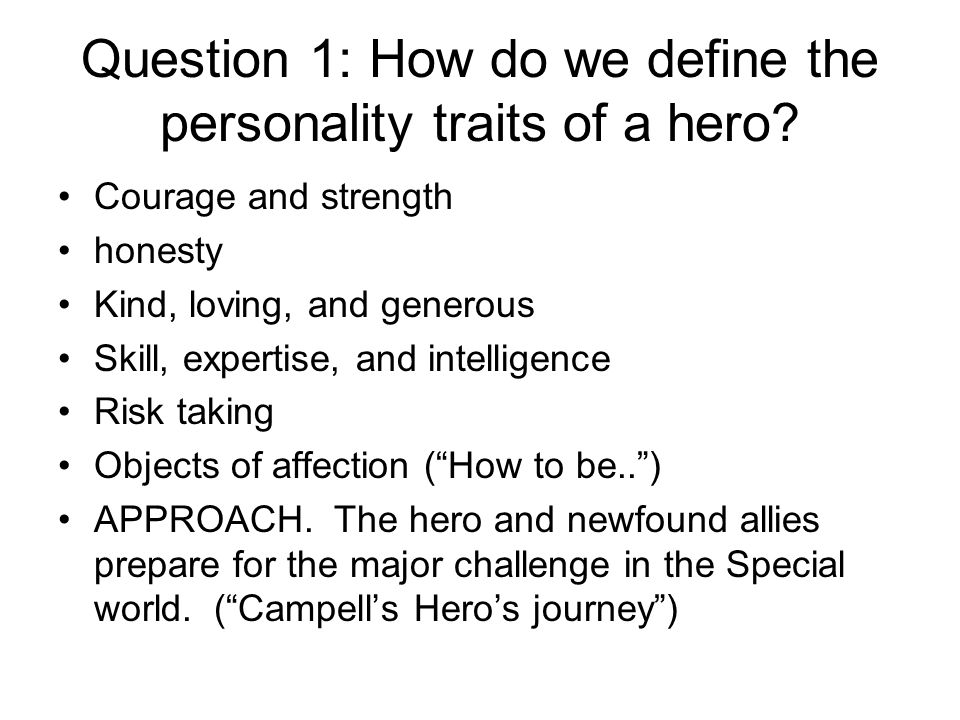 Question 1: How do we define the personality traits of a hero?

• Courage and strength
• honesty
• Kind, loving, and generous
• Skill, expertise, and intelligence
• Risk taking
• Objects of affection (“How to be..”)
• APPROACH. The hero and newfound allies prepare for the major challenge in the Special world. (“Campell’s Hero’s journey”)